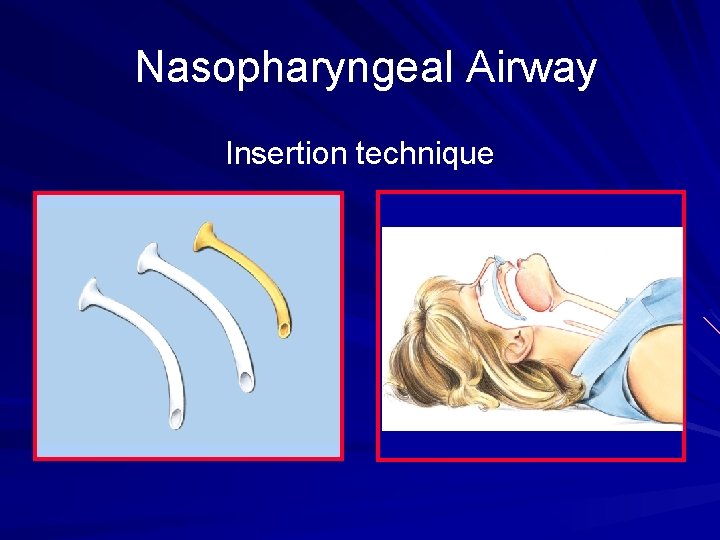 Nasopharyngeal Airway

Insertion technique